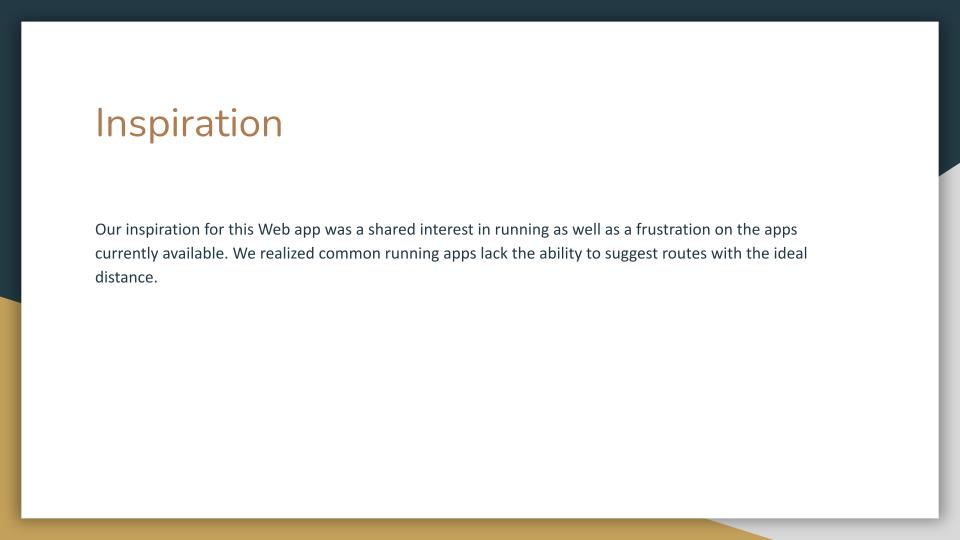 Inspiration

Our inspiration for this Web app was a shared interest in running as well as a frustration on the apps currently available. We realized common running apps lack the ability to suggest routes with the ideal distance.